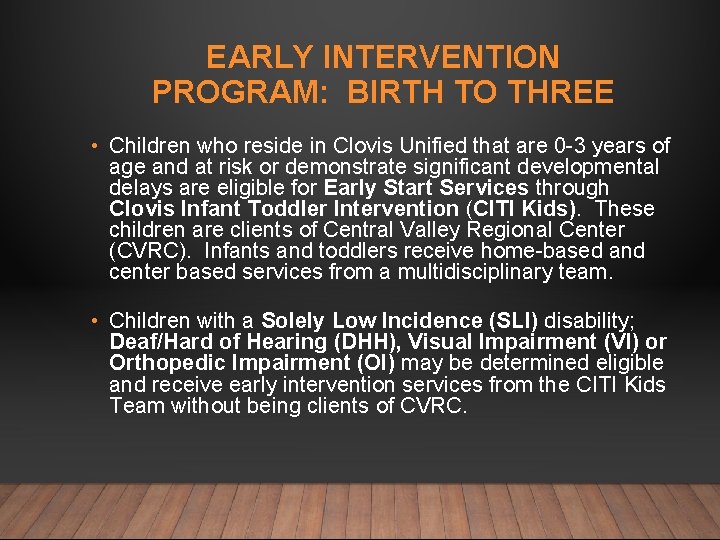 EARLY INTERVENTION PROGRAM: BIRTH TO THREE

• Children who reside in Clovis Unified that are 0-3 years of age and at risk or demonstrate significant developmental delays are eligible for Early Start Services through Clovis Infant Toddler Intervention (CITI Kids). These children are clients of Central Valley Regional Center (CVRC). Infants and toddlers receive home-based and center based services from a multidisciplinary team.

• Children with a Solely Low Incidence (SLI) disability; Deaf/Hard of Hearing (DHH), Visual Impairment (VI) or Orthopedic Impairment (OI) may be determined eligible and receive early intervention services from the CITI Kids Team without being clients of CVRC.